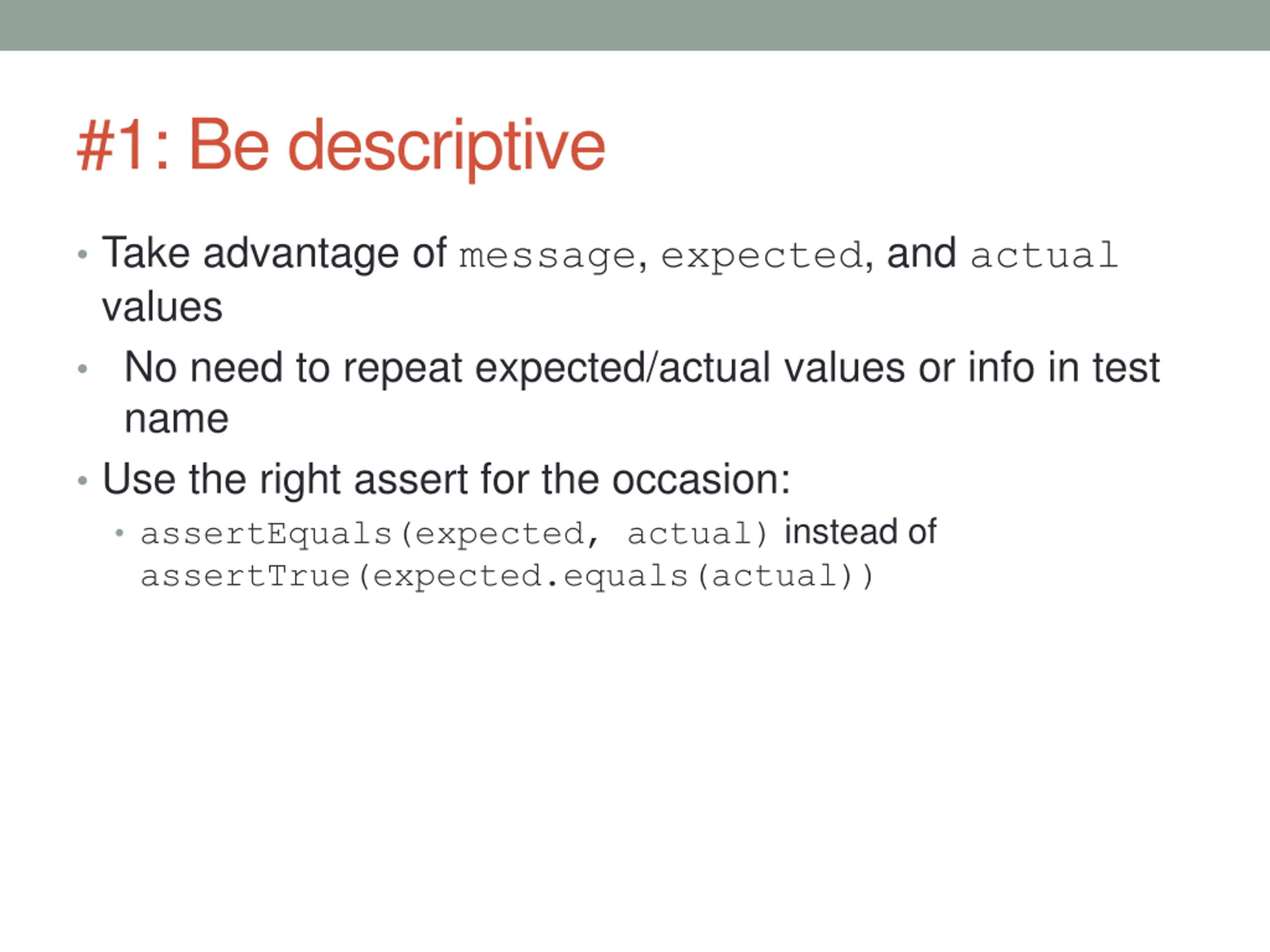 #1: Be descriptive

• Take advantage of message, expected, and actual values

• No need to repeat expected/actual values or info in test name

• Use the right assert for the occasion:

  • assertEquals(expected, actual) instead of assertTrue(expected.equals(actual))